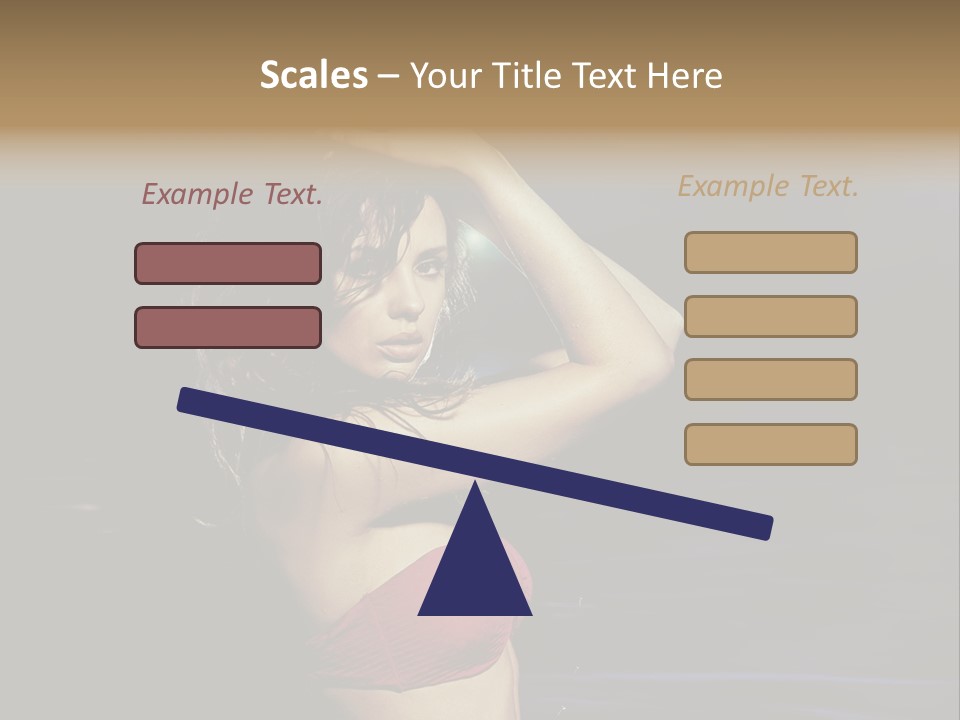 Scales – Your Title Text Here

Example Text.

Example Text.